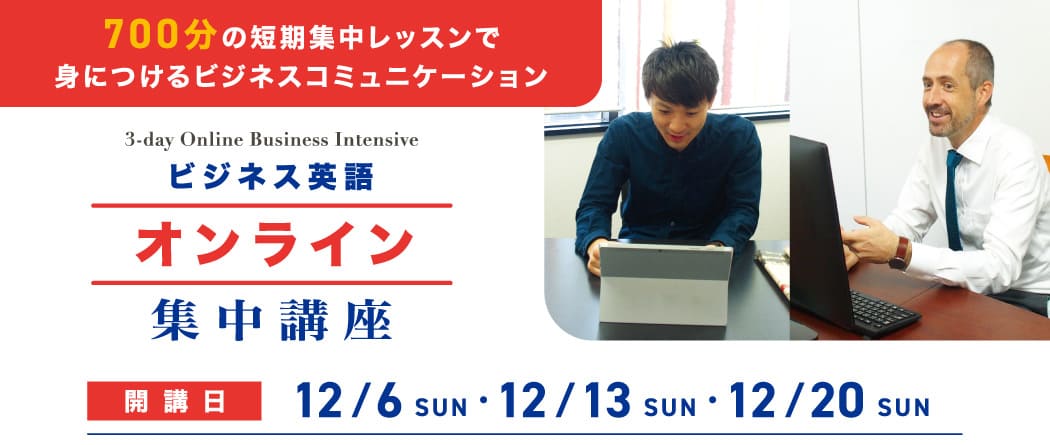 700分の短期集中レッスンで
身につけるビジネスコミュニケーション

3-day Online Business Intensive
ビジネス英語
オンライン
集中講座

開講日 12/6 SUN・12/13 SUN・12/20 SUN